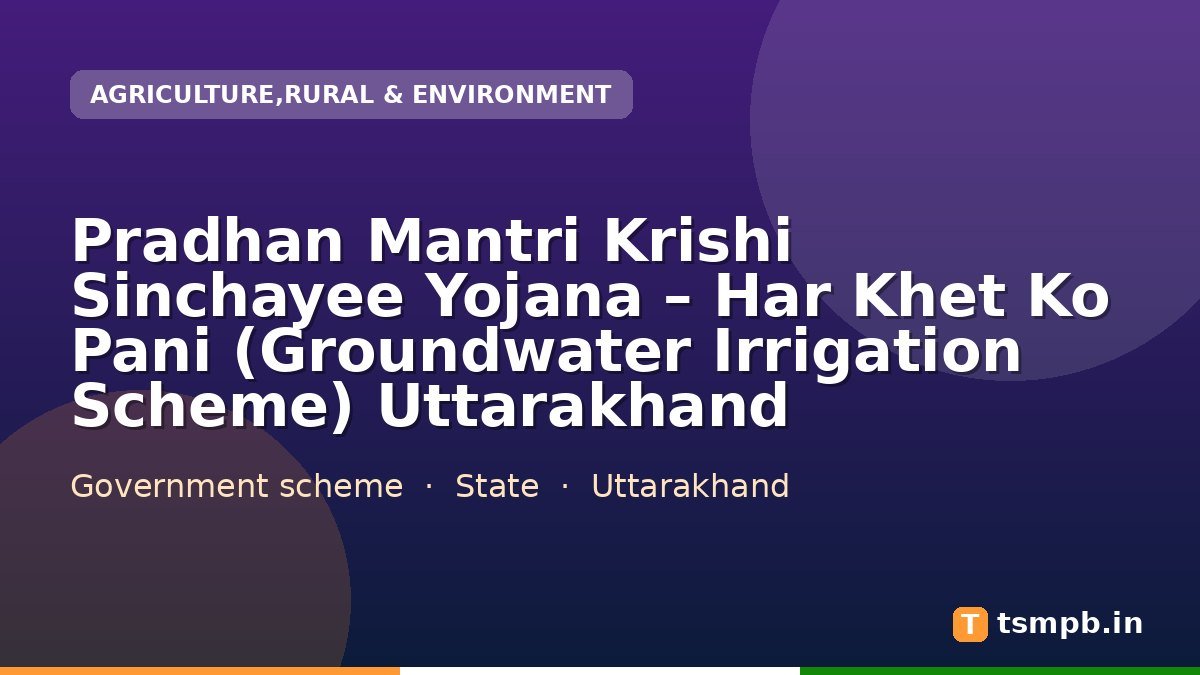 AGRICULTURE,RURAL & ENVIRONMENT

Pradhan Mantri Krishi Sinchayee Yojana – Har Khet Ko Pani (Groundwater Irrigation Scheme) Uttarakhand

Government scheme · State · Uttarakhand

T tsmpb.in